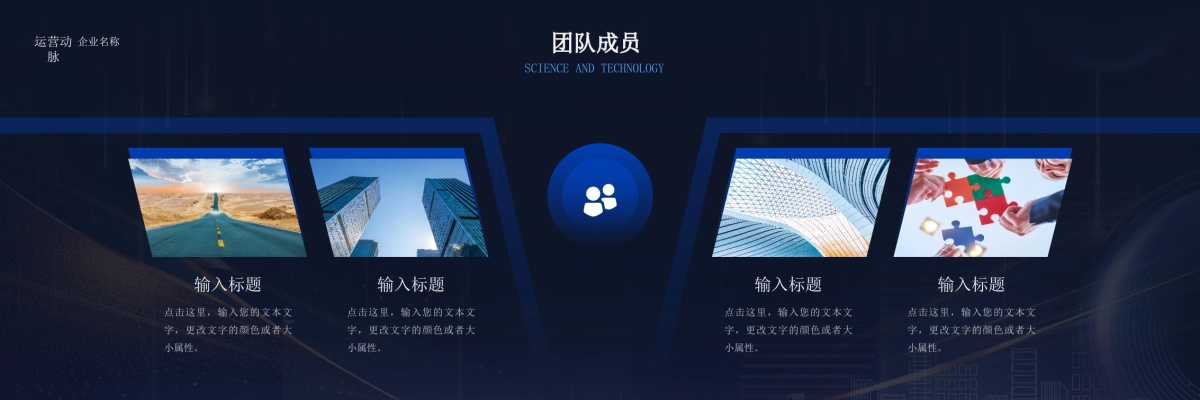 运营动脉 企业名称

团队成员

SCIENCE AND TECHNOLOGY

输入标题

点击这里，输入您的文本文字，更改文字的颜色或者大小属性。

输入标题

点击这里，输入您的文本文字，更改文字的颜色或者大小属性。

输入标题

点击这里，输入您的文本文字，更改文字的颜色或者大小属性。

输入标题

点击这里，输入您的文本文字，更改文字的颜色或者大小属性。